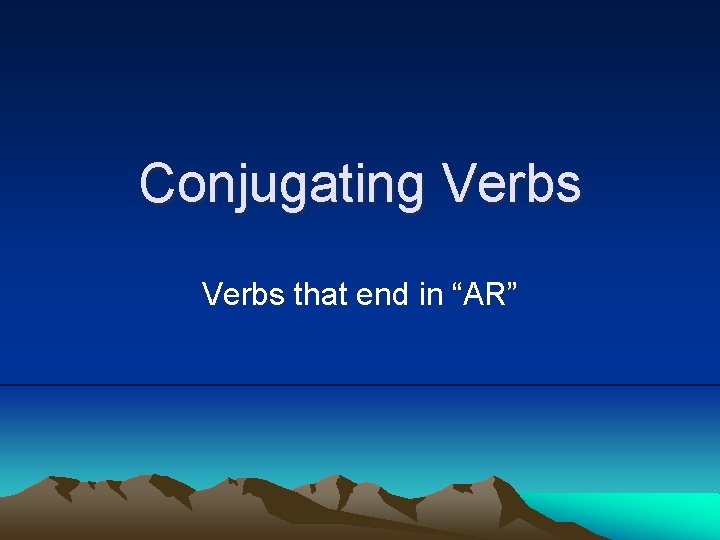 Conjugating Verbs

Verbs that end in “AR”